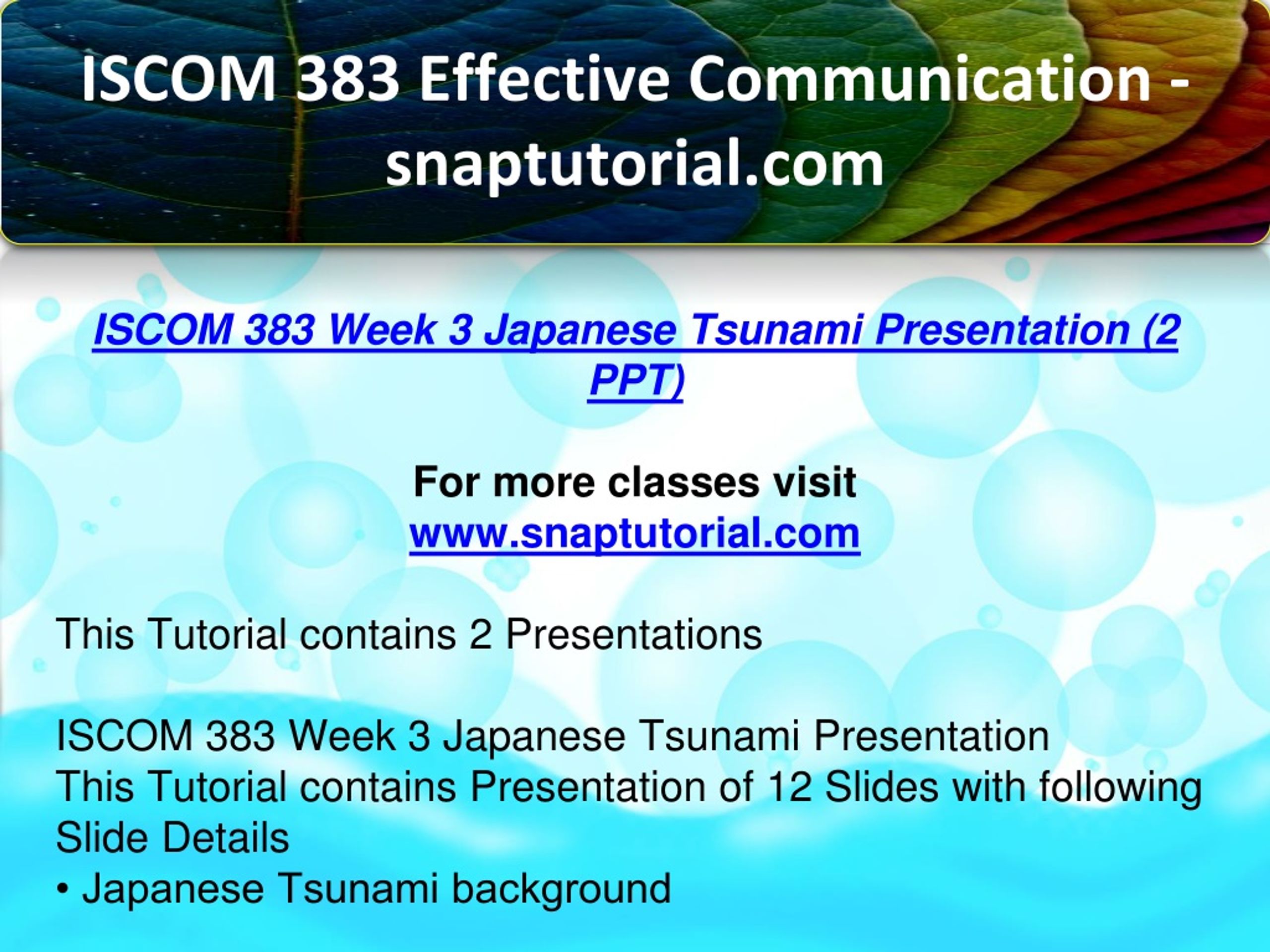 ISCOM 383 Effective Communication - snaptutorial.com

ISCOM 383 Week 3 Japanese Tsunami Presentation (2 PPT)

For more classes visit
www.snaptutorial.com

This Tutorial contains 2 Presentations

ISCOM 383 Week 3 Japanese Tsunami Presentation
This Tutorial contains Presentation of 12 Slides with following Slide Details
• Japanese Tsunami background